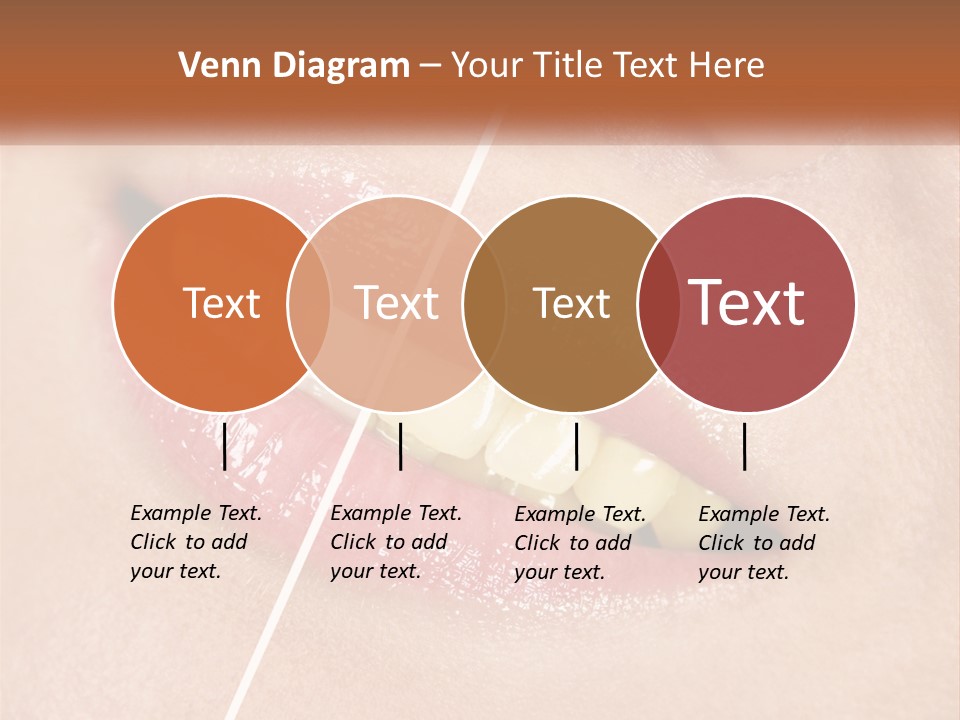 Venn Diagram – Your Title Text Here

Text

Text

Text

Text

Example Text. Click to add your text.

Example Text. Click to add your text.

Example Text. Click to add your text.

Example Text. Click to add your text.